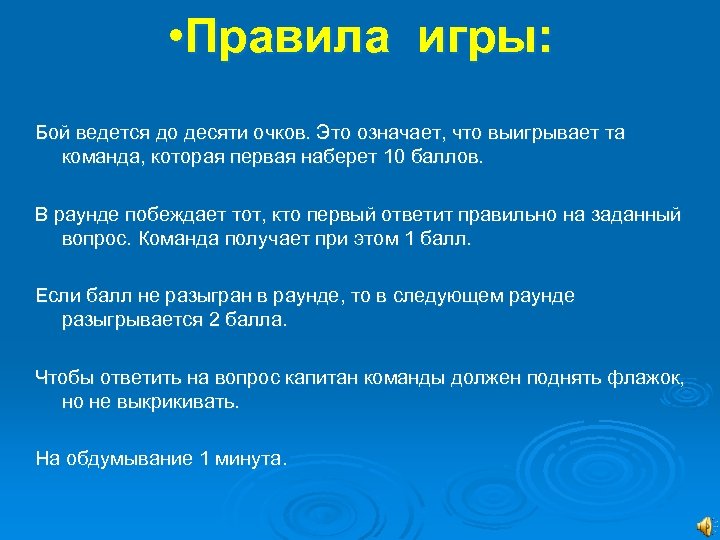 •Правила игры:

Бой ведется до десяти очков. Это означает, что выигрывает та команда, которая первая наберет 10 баллов.

В раунде побеждает тот, кто первый ответит правильно на заданный вопрос. Команда получает при этом 1 балл.

Если балл не разыгран в раунде, то в следующем раунде разыгрывается 2 балла.

Чтобы ответить на вопрос капитан команды должен поднять флажок, но не выкрикивать.

На обдумывание 1 минута.